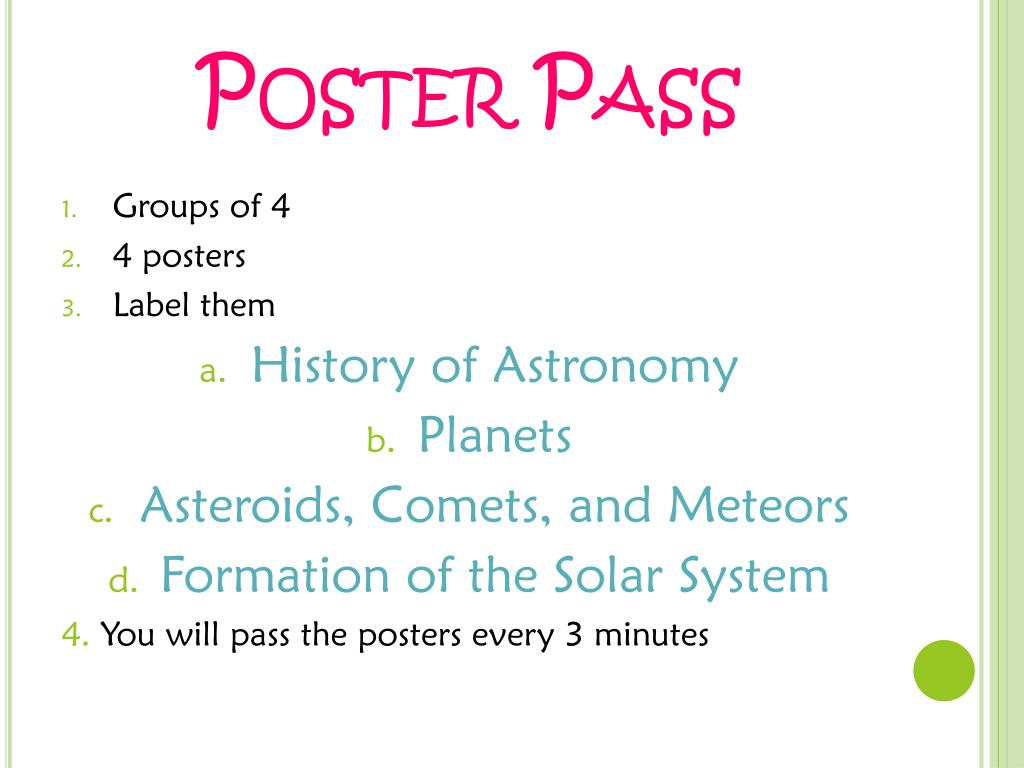 POSTER PASS

1. Groups of 4
2. 4 posters
3. Label them

a. History of Astronomy
b. Planets
c. Asteroids, Comets, and Meteors
d. Formation of the Solar System

4. You will pass the posters every 3 minutes